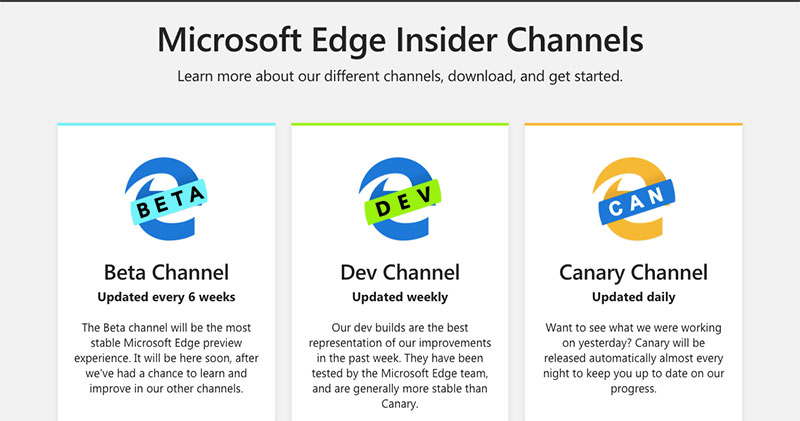 Microsoft Edge Insider Channels

Learn more about our different channels, download, and get started.

BETA

Beta Channel

Updated every 6 weeks

The Beta channel will be the most stable Microsoft Edge preview experience. It will be here soon, after we've had a chance to learn and improve in our other channels.

DEV

Dev Channel

Updated weekly

Our dev builds are the best representation of our improvements in the past week. They have been tested by the Microsoft Edge team, and are generally more stable than Canary.

CAN

Canary Channel

Updated daily

Want to see what we were working on yesterday? Canary will be released automatically almost every night to keep you up to date on our progress.